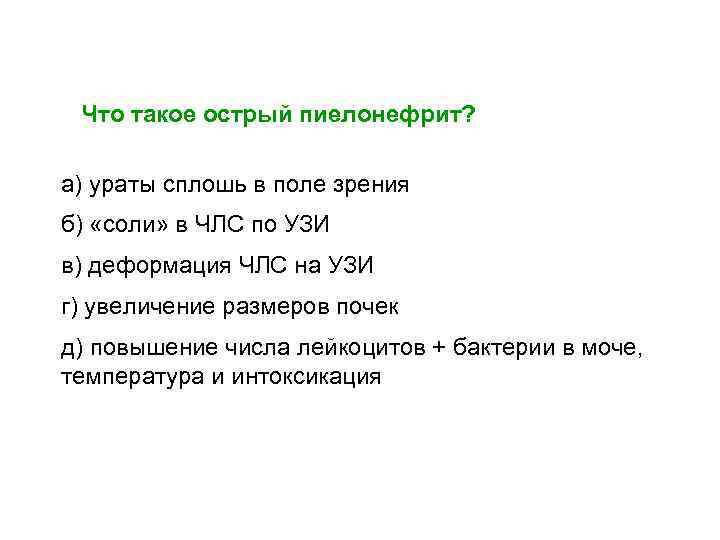 Что такое острый пиелонефрит?

а) ураты сплошь в поле зрения

б) «соли» в ЧЛС по УЗИ

в) деформация ЧЛС на УЗИ

г) увеличение размеров почек

д) повышение числа лейкоцитов + бактерии в моче, температура и интоксикация